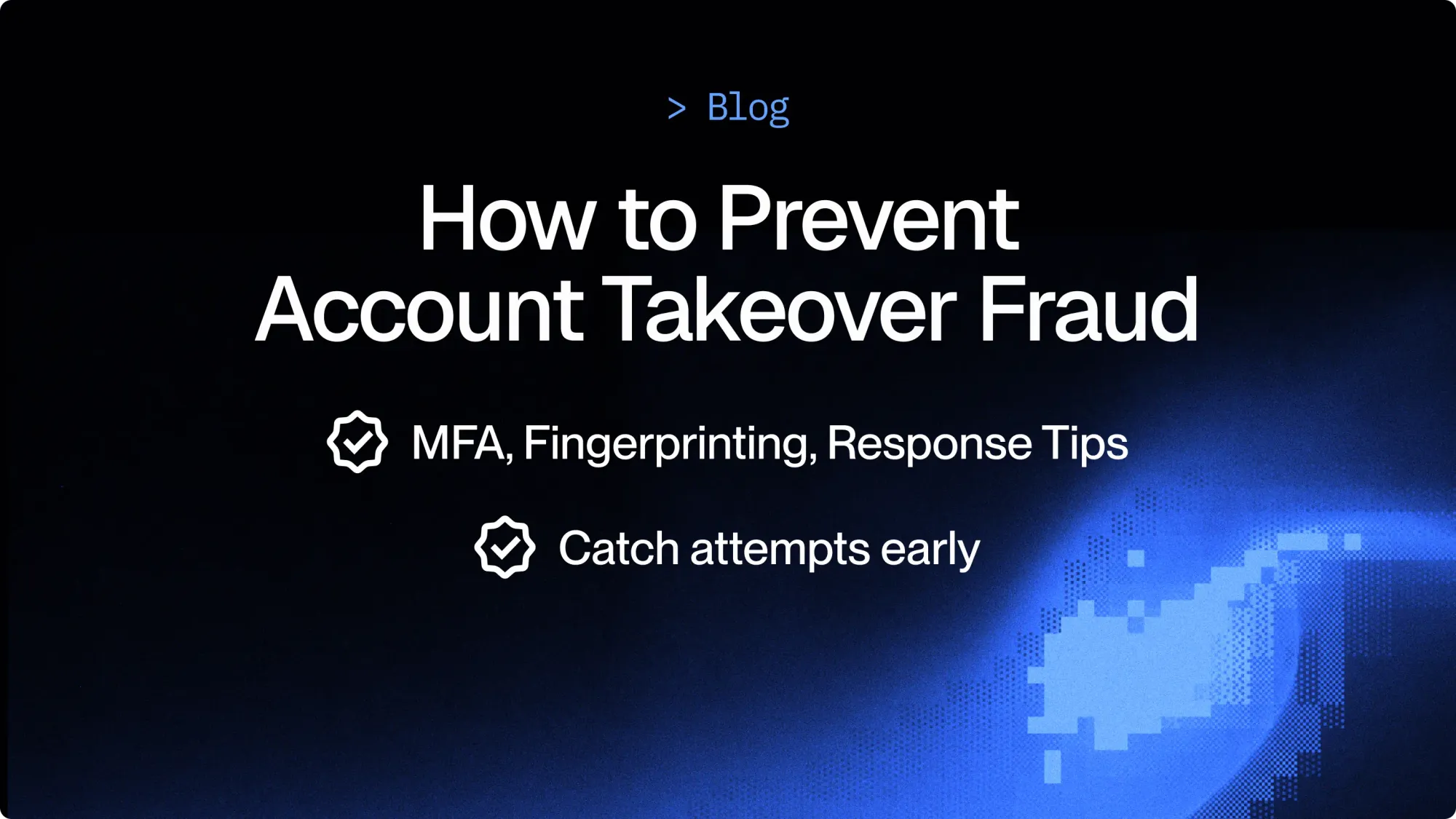 > Blog

How to Prevent Account Takeover Fraud

MFA, Fingerprinting, Response Tips

Catch attempts early